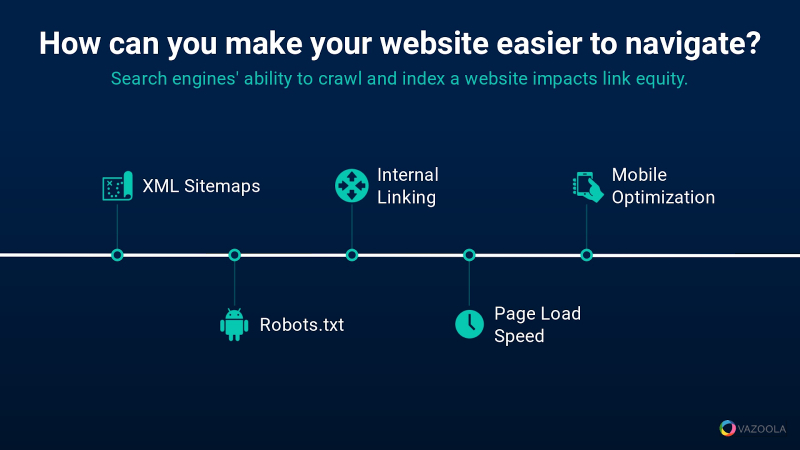 How can you make your website easier to navigate?

Search engines' ability to crawl and index a website impacts link equity.

XML Sitemaps

Robots.txt

Internal Linking

Page Load Speed

Mobile Optimization

VAZOOLA